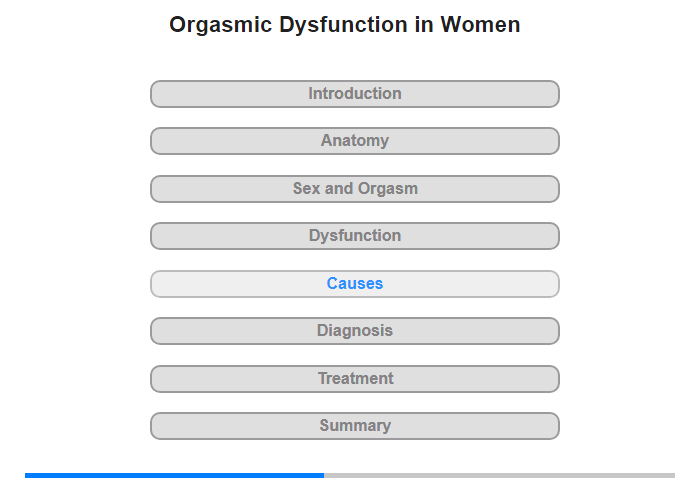 Orgasmic Dysfunction in Women

Introduction

Anatomy

Sex and Orgasm

Dysfunction

Causes

Diagnosis

Treatment

Summary